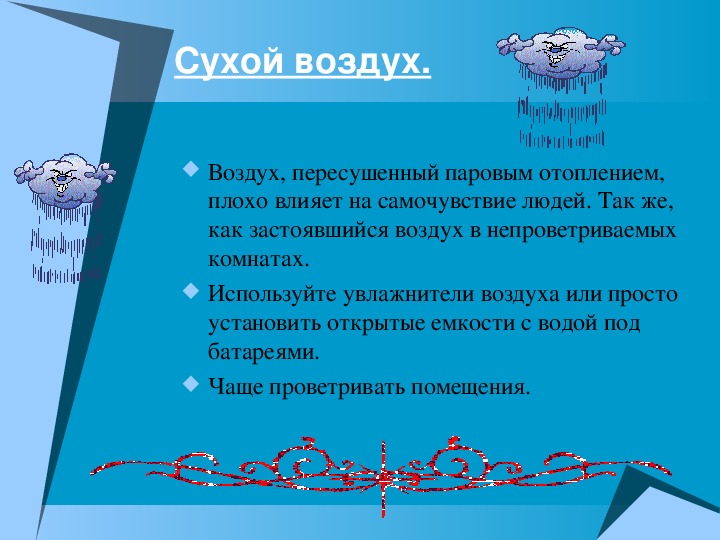 Сухой воздух.

Воздух, пересушенный паровым отоплением, плохо влияет на самочувствие людей. Так же, как застоявшийся воздух в непроветриваемых комнатах.

Используйте увлажнители воздуха или просто установить открытые емкости с водой под батареями.

Чаще проветривать помещения.